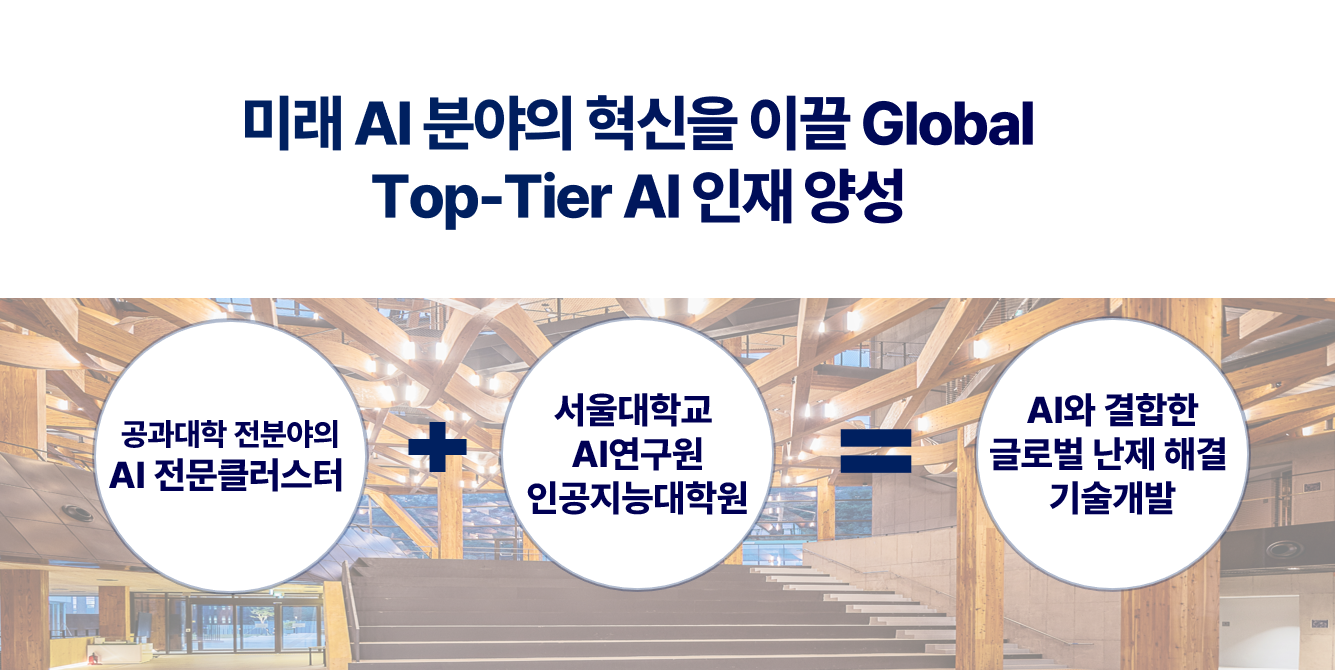 미래 AI 분야의 혁신을 이끌 Global Top-Tier AI 인재 양성

공과대학 전분야의
AI 전문클러스터

+

서울대학교
AI연구원
인공지능대학원

=

AI와 결합한
글로벌 난제 해결
기술개발